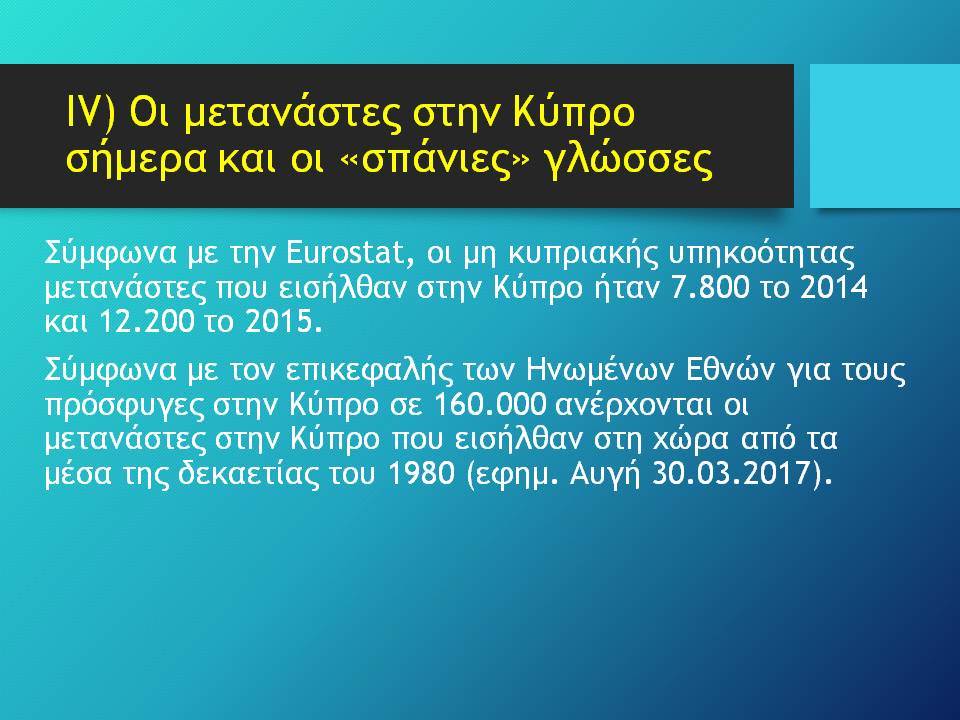 IV) Οι μετανάστες στην Κύπρο σήμερα και οι «σπάνιες» γλώσσες

Σύμφωνα με την Eurostat, οι μη κυπριακής υπηκοότητας μετανάστες που εισήλθαν στην Κύπρο ήταν 7.800 το 2014 και 12.200 το 2015.

Σύμφωνα με τον επικεφαλής των Ηνωμένων Εθνών για τους πρόσφυγες στην Κύπρο σε 160.000 ανέρχονται οι μετανάστες στην Κύπρο που εισήλθαν στη χώρα από τα μέσα της δεκαετίας του 1980 (εφημ. Αυγή 30.03.2017).